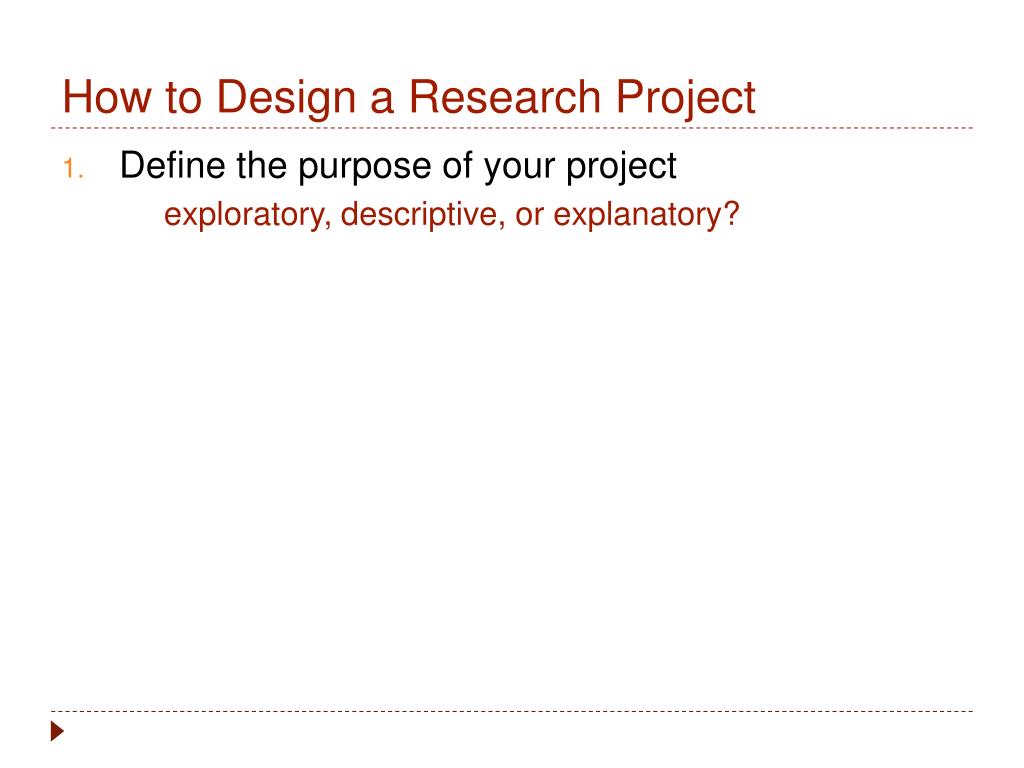 How to Design a Research Project

1. Define the purpose of your project
exploratory, descriptive, or explanatory?